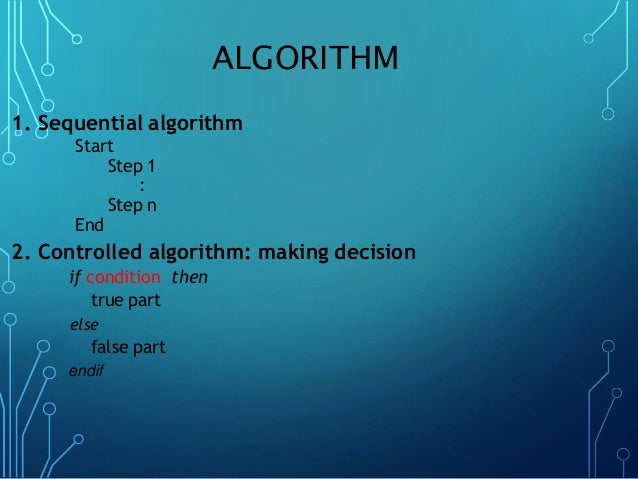 ALGORITHM

1. Sequential algorithm

Start
Step 1
:
Step n
End

2. Controlled algorithm: making decision

if condition then
true part
else
false part
endif